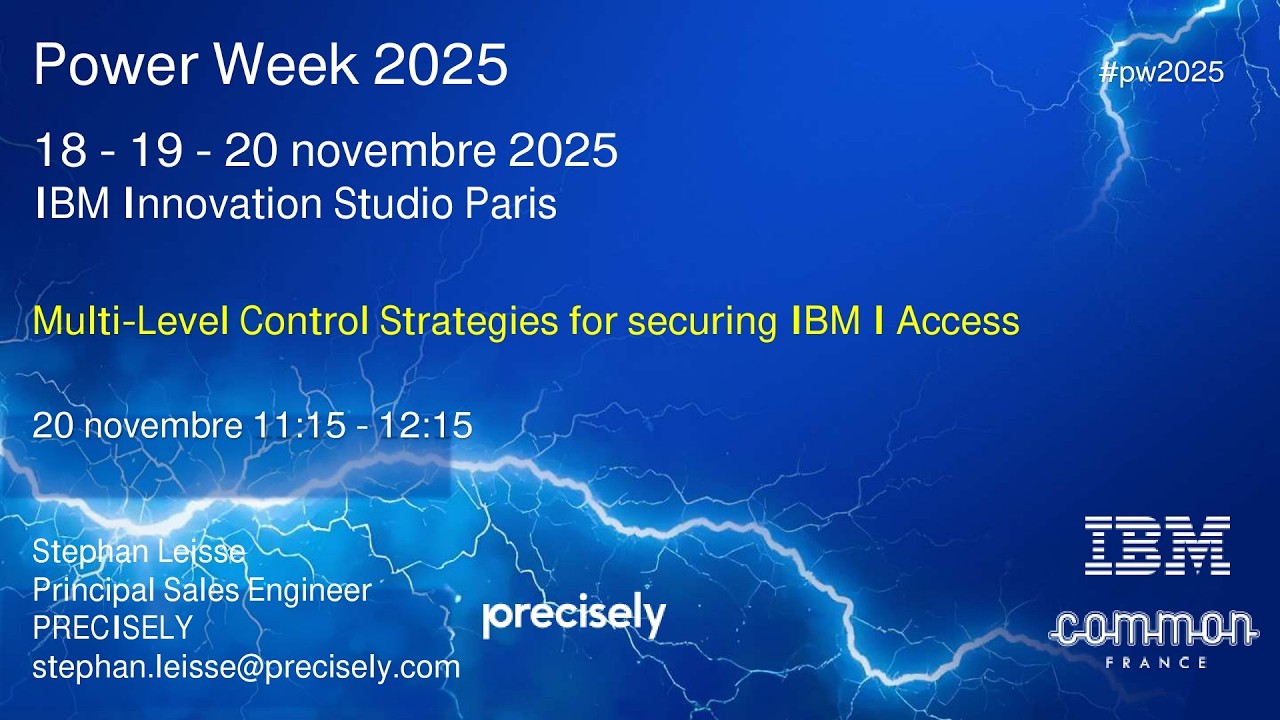 Power Week 2025

#pw2025

18 - 19 - 20 novembre 2025
IBM Innovation Studio Paris

Multi-Level Control Strategies for securing IBM I Access

20 novembre 11:15 - 12:15

Stephan Leisse
Principal Sales Engineer
PRECISELY
stephan.leisse@precisely.com

precisely

IBM

COMMON
FRANCE